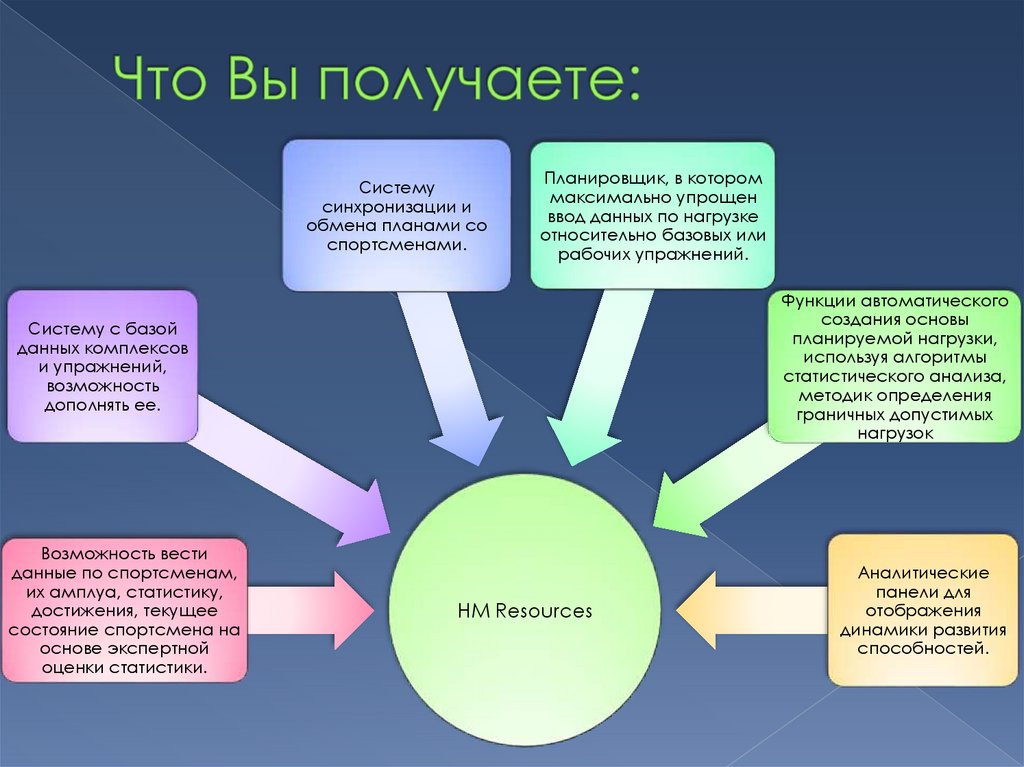 Что Вы получаете:

Систему синхронизации и обмена планами со спортсменами.

Планировщик, в котором максимально упрощен ввод данных по нагрузке относительно базовых или рабочих упражнений.

Систему с базой данных комплексов и упражнений, возможность дополнять ее.

Функции автоматического создания основы планируемой нагрузки, используя алгоритмы статистического анализа, методик определения граничных допустимых нагрузок

Возможность вести данные по спортсменам, их амплуа, статистику, достижения, текущее состояние спортсмена на основе экспертной оценки статистики.

HM Resources

Аналитические панели для отображения динамики развития способностей.